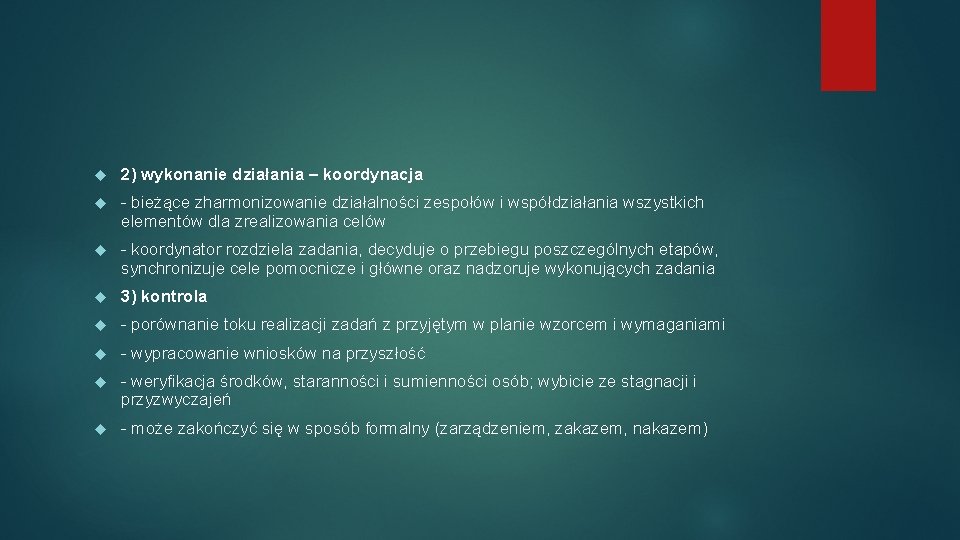 2) wykonanie działania – koordynacja

- bieżące zharmonizowanie działalności zespołów i współdziałania wszystkich elementów dla zrealizowania celów

- koordynator rozdziela zadania, decyduje o przebiegu poszczególnych etapów, synchronizuje cele pomocnicze i główne oraz nadzoruje wykonujących zadania

3) kontrola

- porównanie toku realizacji zadań z przyjętym w planie wzorcem i wymaganiami

- wypracowanie wniosków na przyszłość

- weryfikacja środków, staranności i sumienności osób; wybicie ze stagnacji i przyzwyczajeń

- może zakończyć się w sposób formalny (zarządzeniem, zakazem, nakazem)